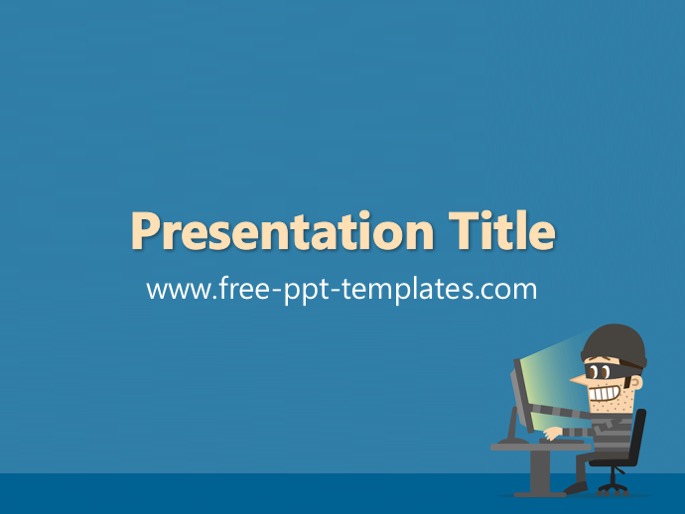 Presentation Title
www.free-ppt-templates.com